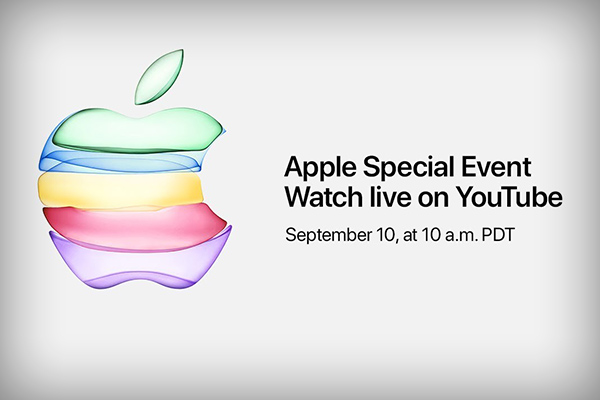 Apple Special Event
Watch live on YouTube

September 10, at 10 a.m. PDT